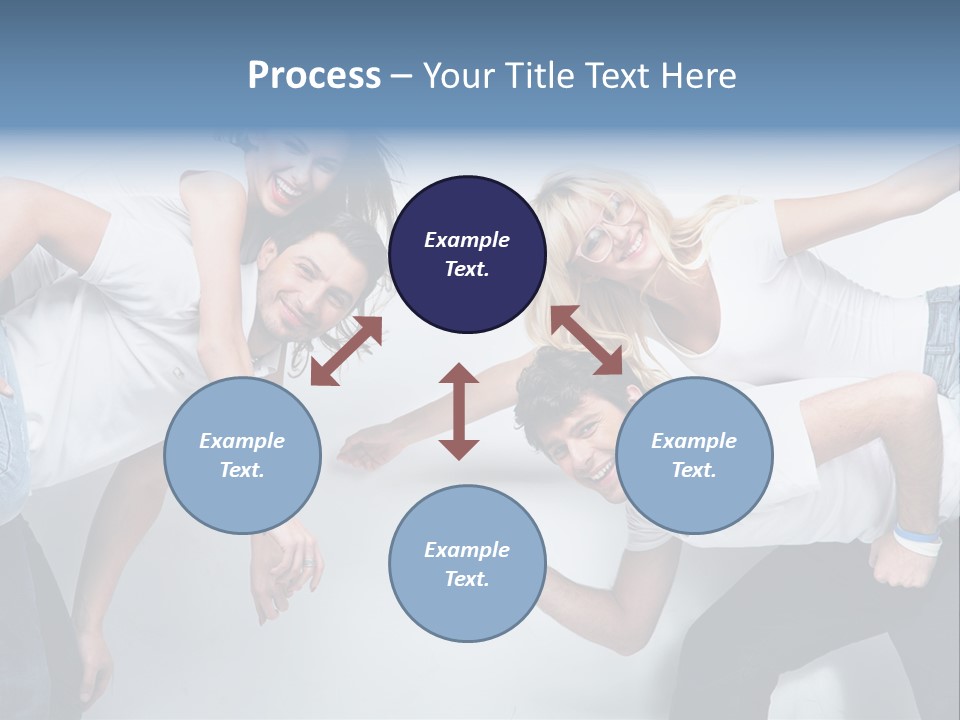 Process – Your Title Text Here

Example Text.

Example Text.

Example Text.

Example Text.